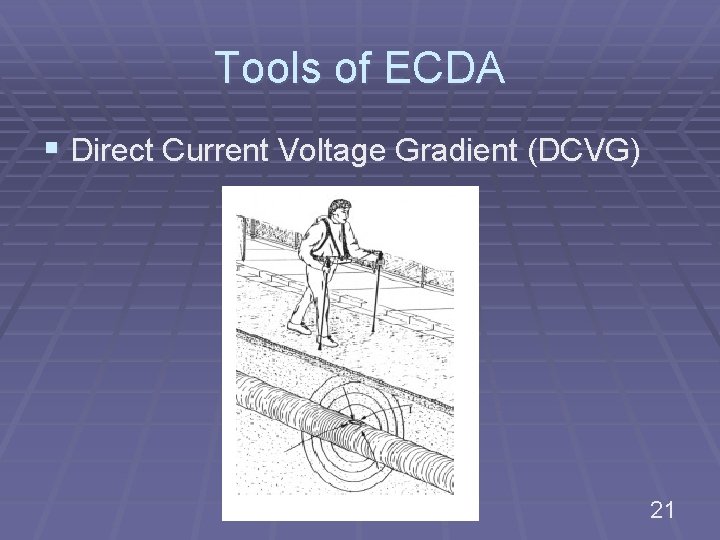 Tools of ECDA

▪ Direct Current Voltage Gradient (DCVG)

21